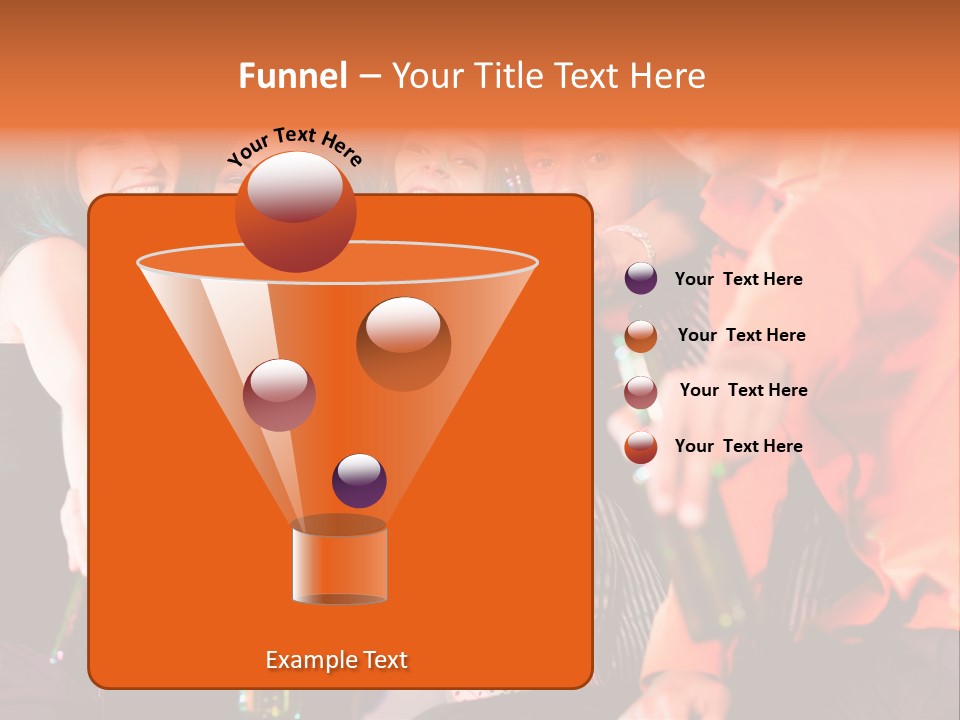 Funnel – Your Title Text Here

Your Text Here

Your Text Here

Your Text Here

Your Text Here

Your Text Here

Example Text